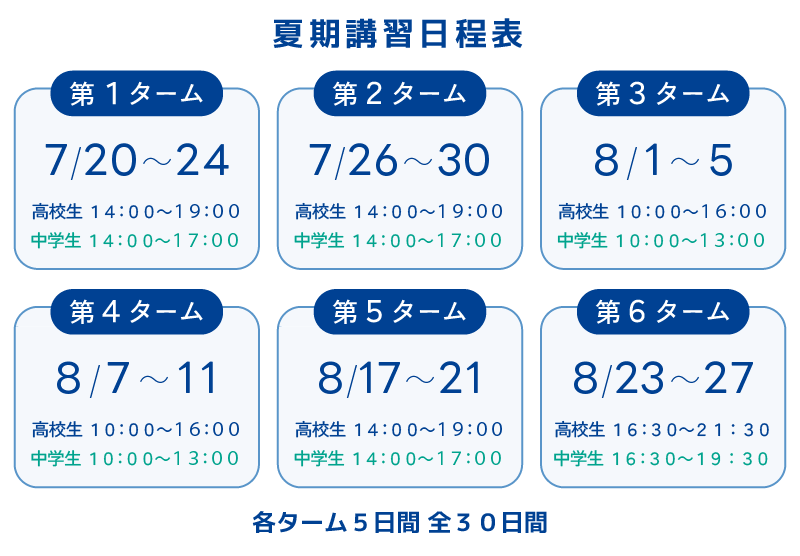 夏期講習日程表

第１ターム
7/20～24
高校生 14:00～19:00
中学生 14:00～17:00

第２ターム
7/26～30
高校生 14:00～19:00
中学生 14:00～17:00

第３ターム
8/1～5
高校生 10:00～16:00
中学生 10:00～13:00

第４ターム
8/7～11
高校生 10:00～16:00
中学生 10:00～13:00

第５ターム
8/17～21
高校生 14:00～19:00
中学生 14:00～17:00

第６ターム
8/23～27
高校生 16:30～21:30
中学生 16:30～19:30

各ターム５日間 全３０日間